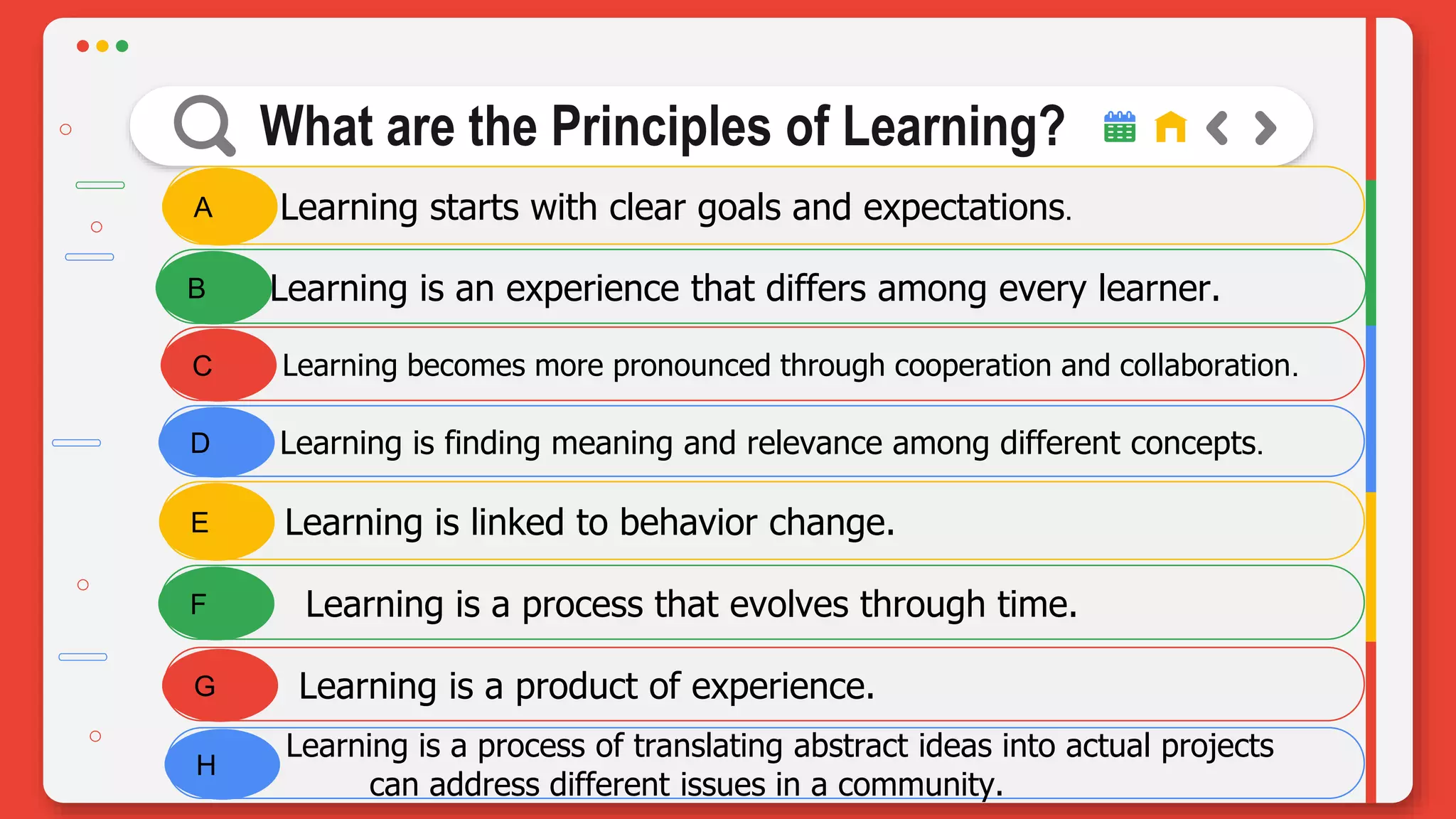 What are the Principles of Learning?

A Learning starts with clear goals and expectations.

B Learning is an experience that differs among every learner.

C Learning becomes more pronounced through cooperation and collaboration.

D Learning is finding meaning and relevance among different concepts.

E Learning is linked to behavior change.

F Learning is a process that evolves through time.

G Learning is a product of experience.

H Learning is a process of translating abstract ideas into actual projects can address different issues in a community.